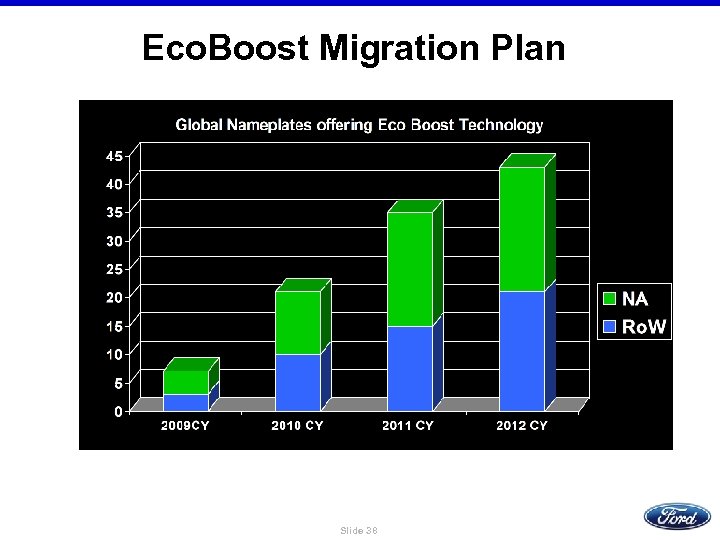 EcoBoost Migration Plan

Global Nameplates offering Eco Boost Technology

45
40
35
30
25
20
15
10
5
0

2009CY
2010 CY
2011 CY
2012 CY

NA
RoW

Slide 38

Ford